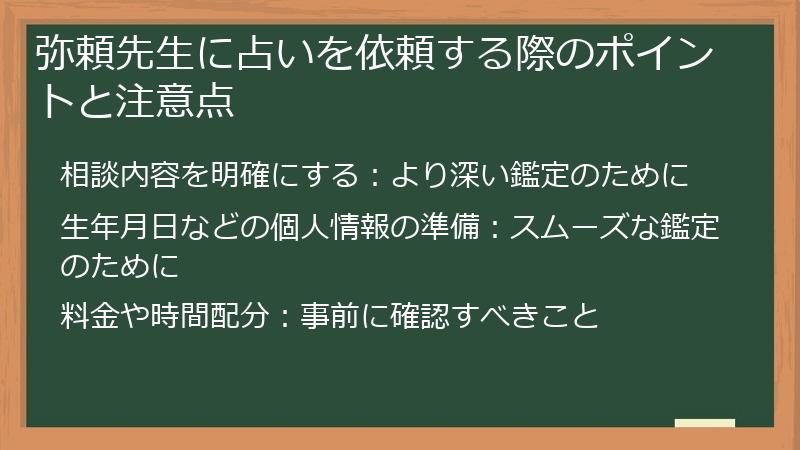 弥頼先生に占いを依頼する際のポイントと注意点

相談内容を明確にする：より深い鑑定のために

生年月日などの個人情報の準備：スムーズな鑑定のために

料金や時間配分：事前に確認すべきこと